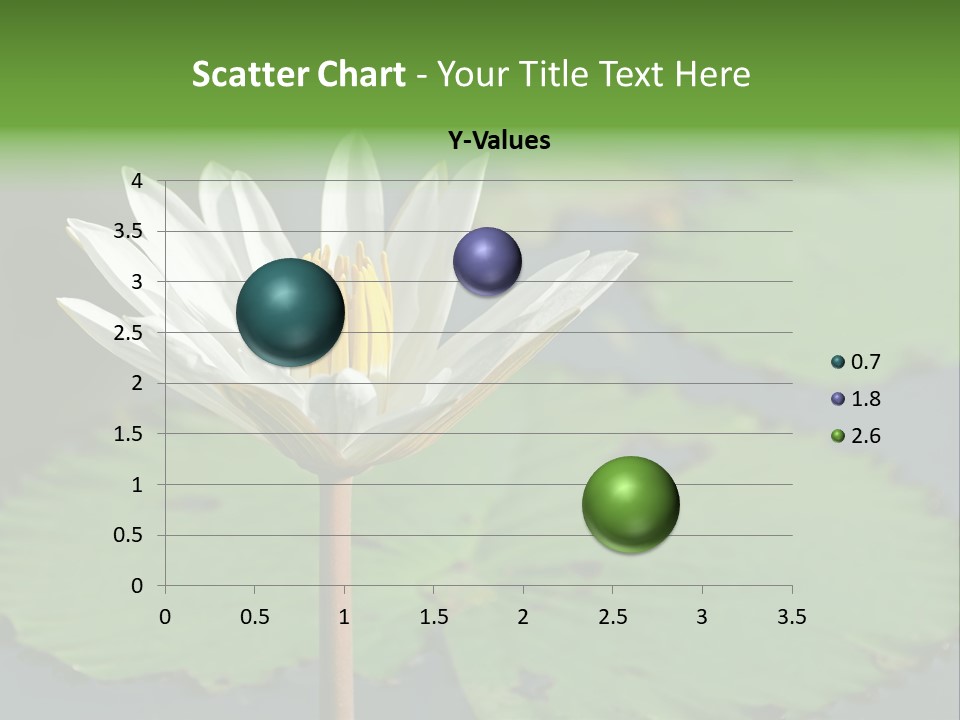 Scatter Chart - Your Title Text Here

Y-Values

4
3.5
3
2.5
2
1.5
1
0.5
0

0 0.5 1 1.5 2 2.5 3 3.5

0.7
1.8
2.6